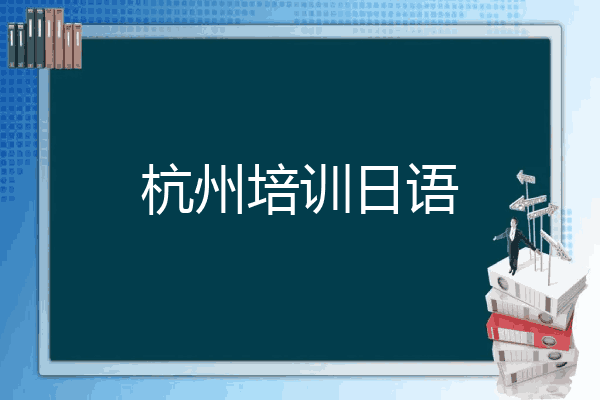 杭州培训日语